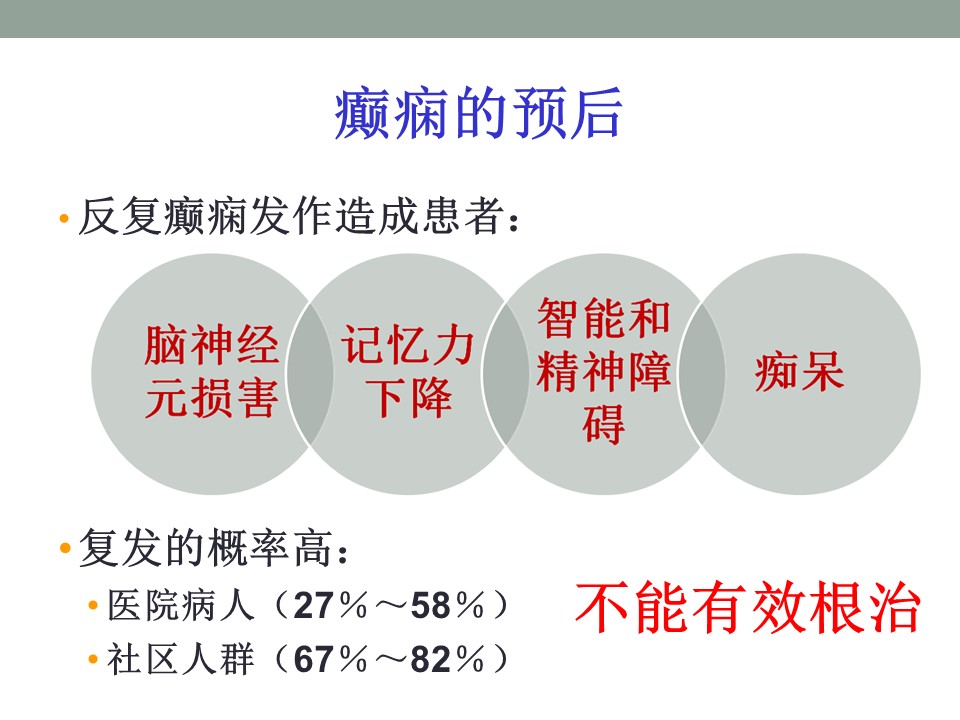 癫痫的预后

• 反复癫痫发作造成患者：

脑神经元损害

记忆力下降

智能和精神障碍

痴呆

• 复发的概率高：

• 医院病人（27％～58％）

• 社区人群（67％～82％）

不能有效根治